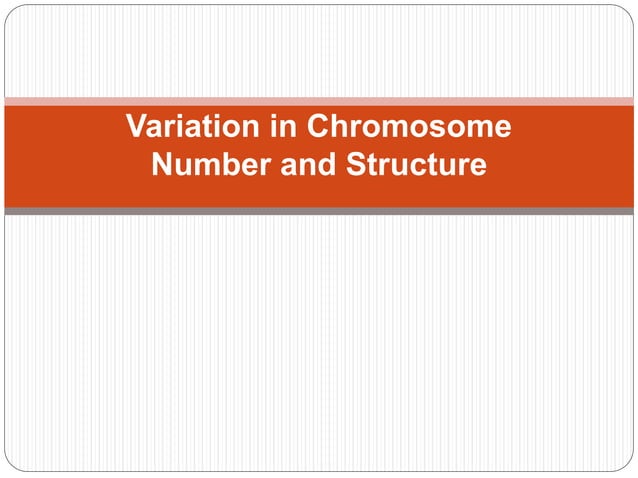 Variation in Chromosome Number and Structure